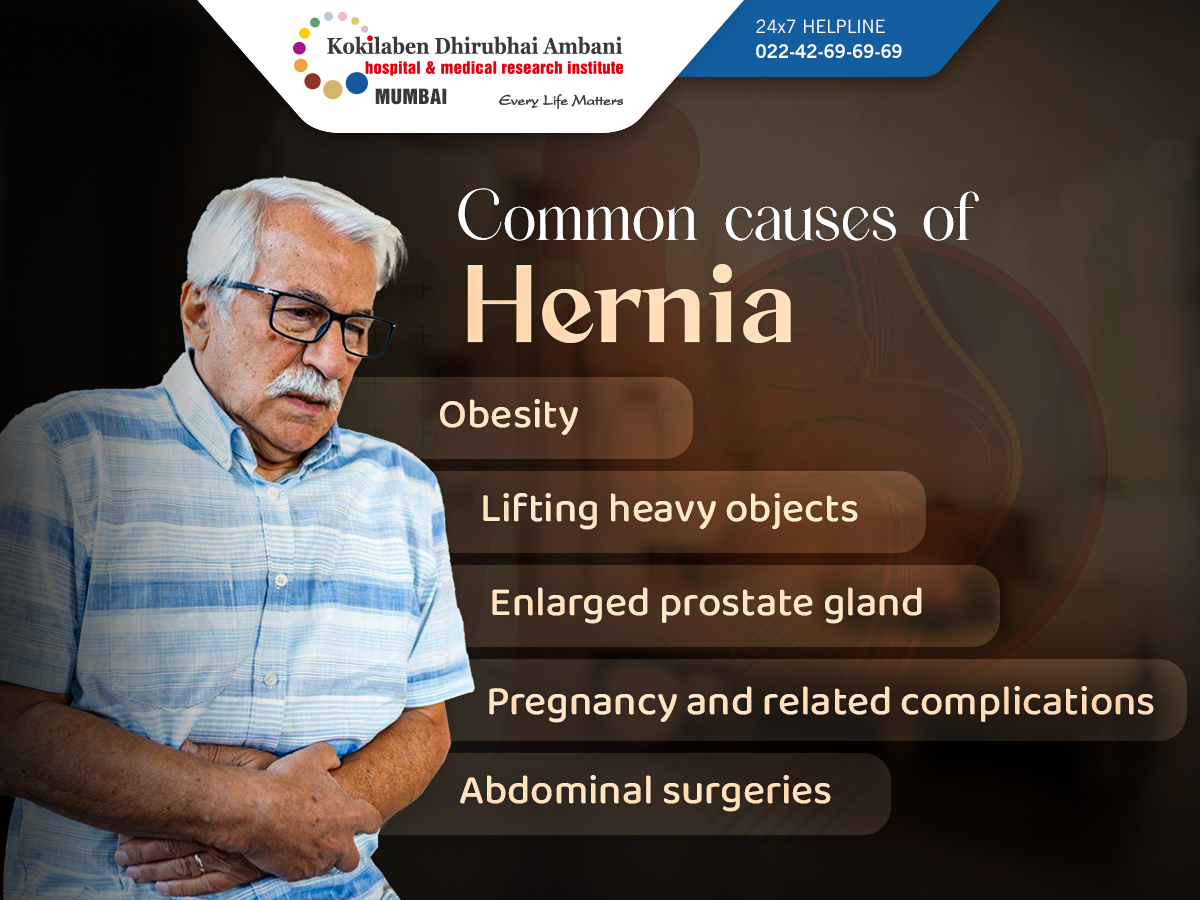 Kokilaben Dhirubhai Ambani
hospital & medical research institute
MUMBAI
Every Life Matters

24x7 HELPLINE
022-42-69-69-69

Common causes of
Hernia

Obesity

Lifting heavy objects

Enlarged prostate gland

Pregnancy and related complications

Abdominal surgeries